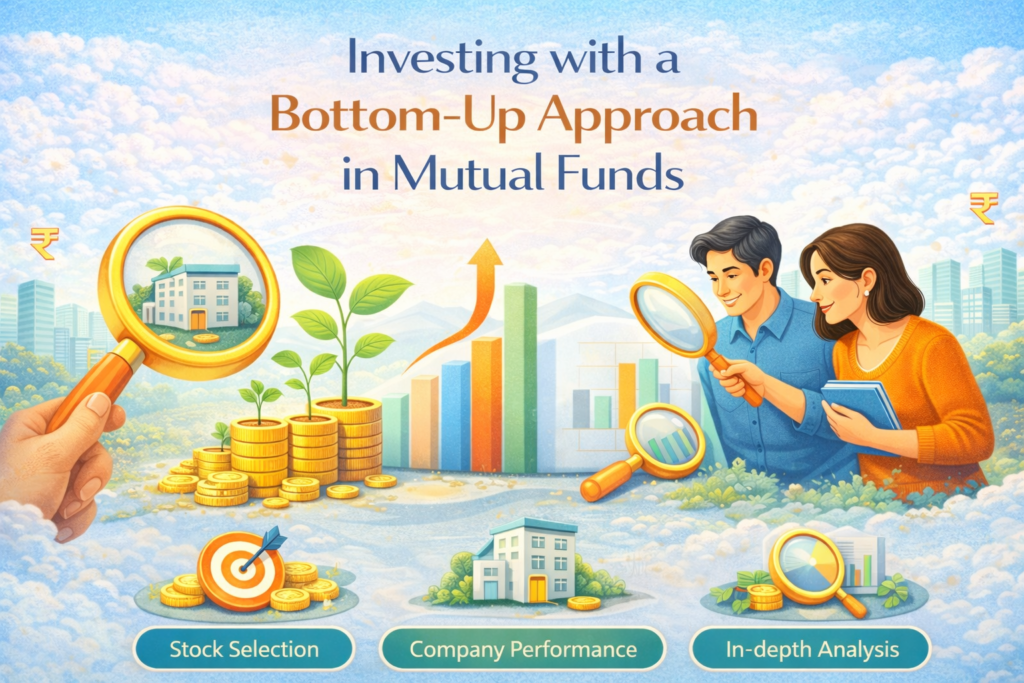 Investing with a Bottom-Up Approach in Mutual Funds

₹

₹

Stock Selection

Company Performance

In-depth Analysis